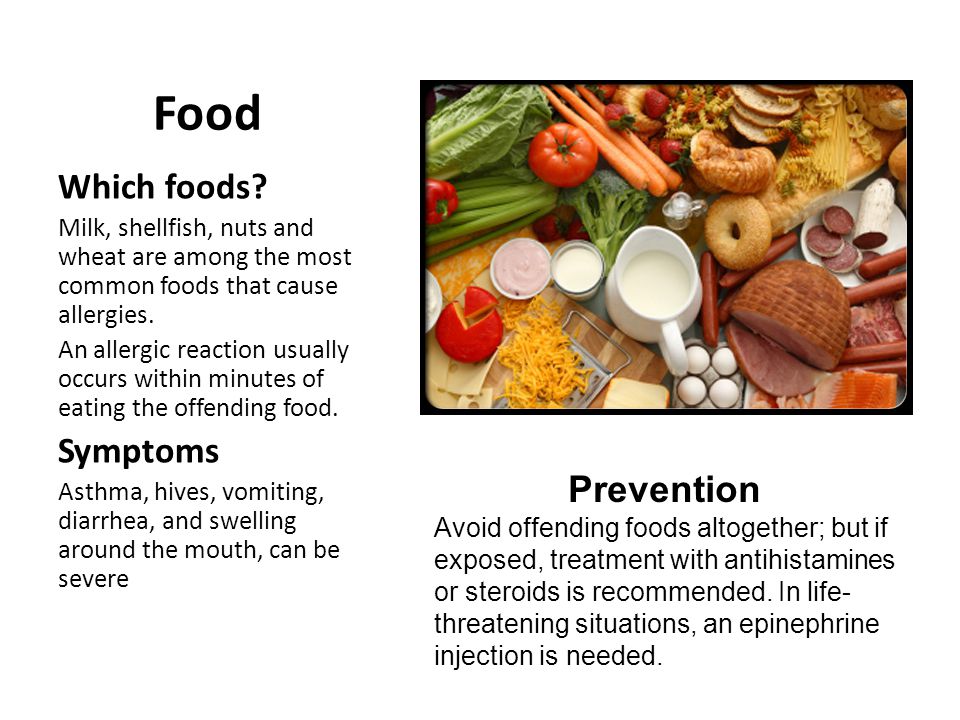 Food

Which foods?

Milk, shellfish, nuts and wheat are among the most common foods that cause allergies.

An allergic reaction usually occurs within minutes of eating the offending food.

Symptoms

Asthma, hives, vomiting, diarrhea, and swelling around the mouth, can be severe

Prevention

Avoid offending foods altogether; but if exposed, treatment with antihistamines or steroids is recommended. In life-threatening situations, an epinephrine injection is needed.